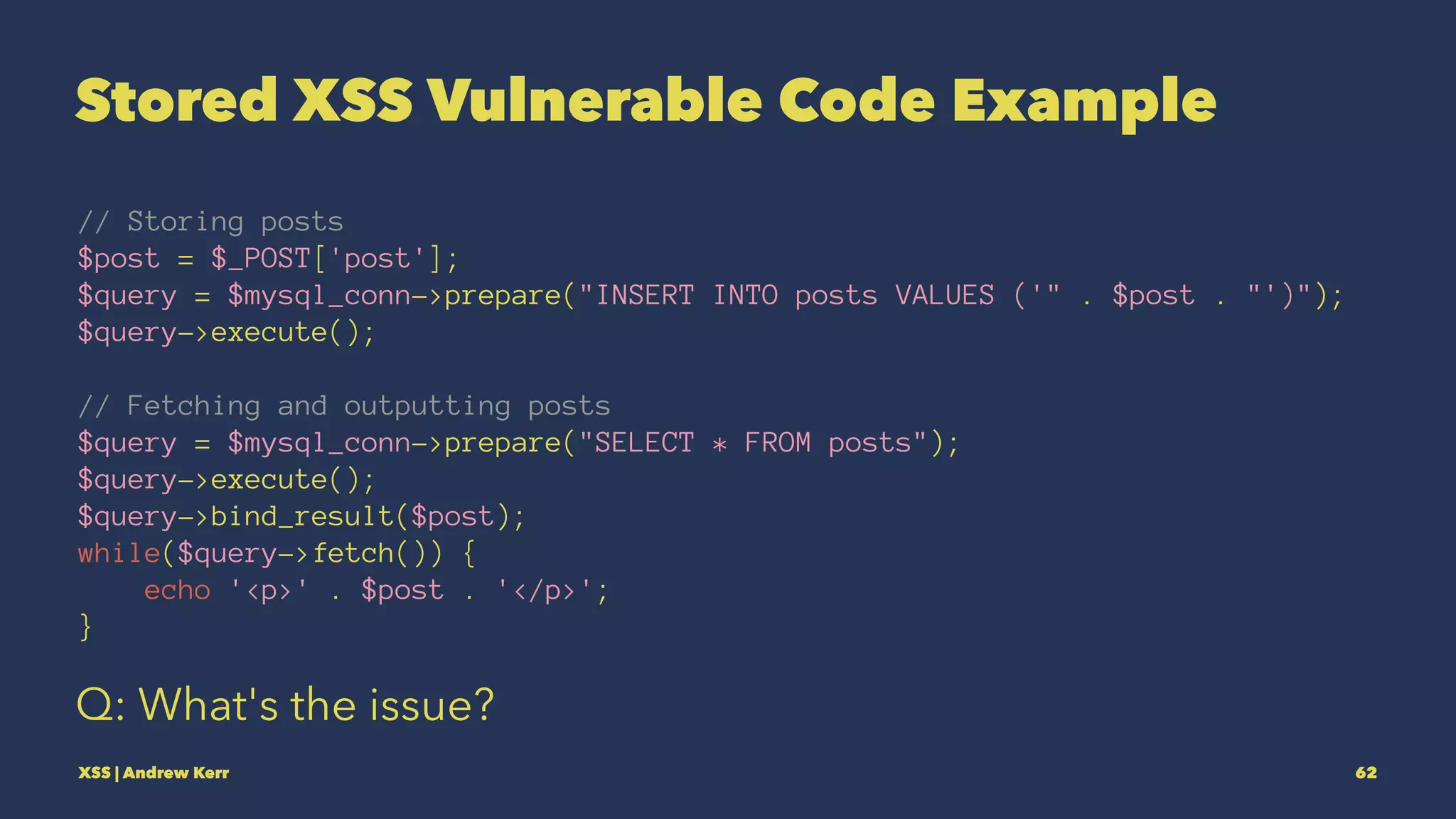 Stored XSS Vulnerable Code Example

// Storing posts
$post = $_POST['post'];
$query = $mysql_conn->prepare("INSERT INTO posts VALUES ('" . $post . "')");
$query->execute();

// Fetching and outputting posts
$query = $mysql_conn->prepare("SELECT * FROM posts");
$query->execute();
$query->bind_result($post);
while($query->fetch()) {
    echo '<p>' . $post . '</p>';
}

Q: What's the issue?

XSS | Andrew Kerr

62